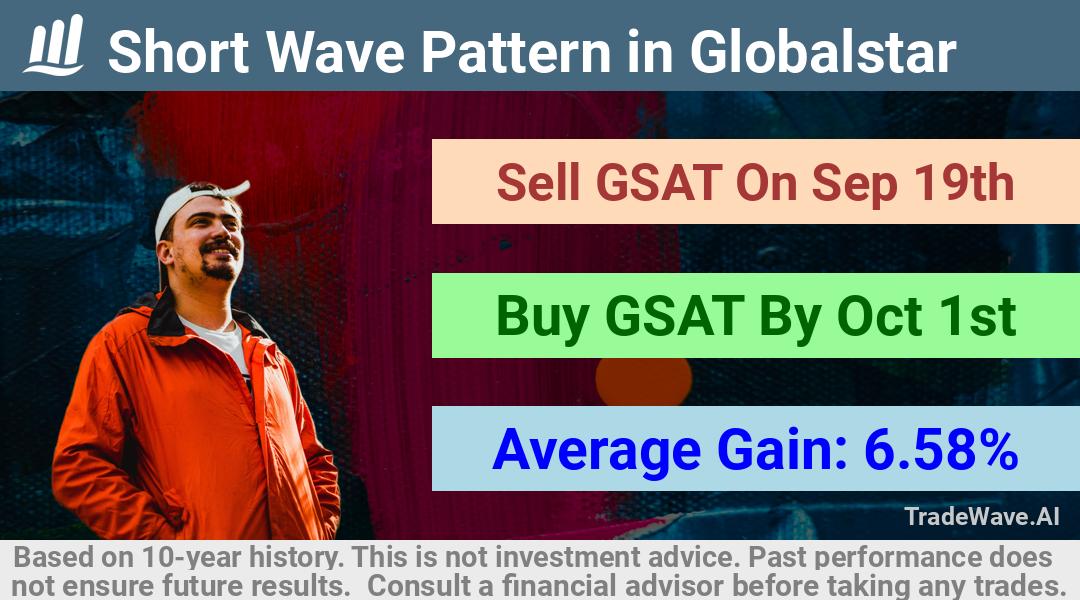 Short Wave Pattern in Globalstar

Sell GSAT On Sep 19th

Buy GSAT By Oct 1st

Average Gain: 6.58%

TradeWave.AI

Based on 10-year history. This is not investment advice. Past performance does not ensure future results. Consult a financial advisor before taking any trades.